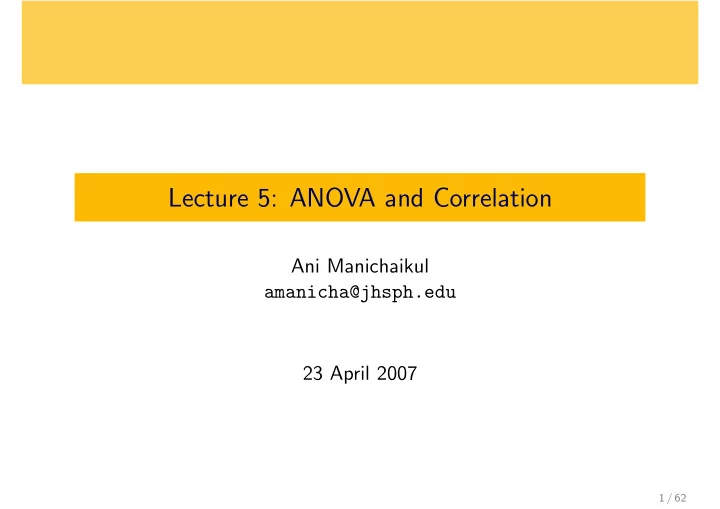 Lecture 5: ANOVA and Correlation

Ani Manichaikul
amanicha@jhsph.edu

23 April 2007

1 / 62